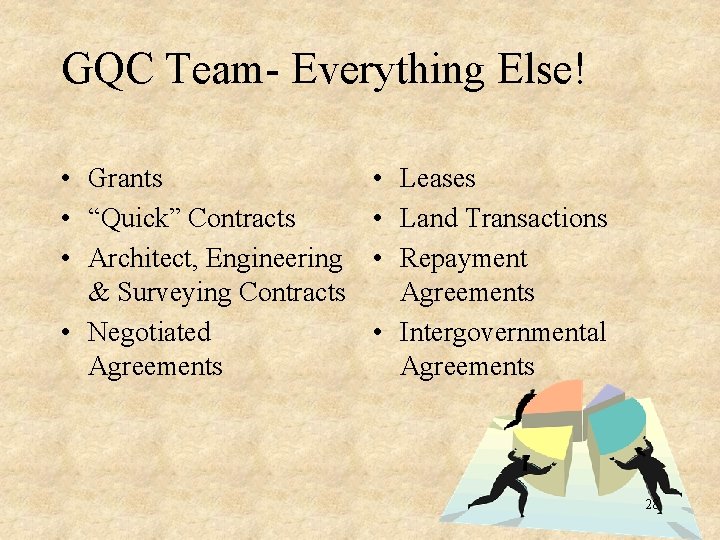 GQC Team- Everything Else!

• Grants
• “Quick” Contracts
• Architect, Engineering & Surveying Contracts
• Negotiated Agreements

• Leases
• Land Transactions
• Repayment Agreements
• Intergovernmental Agreements

28